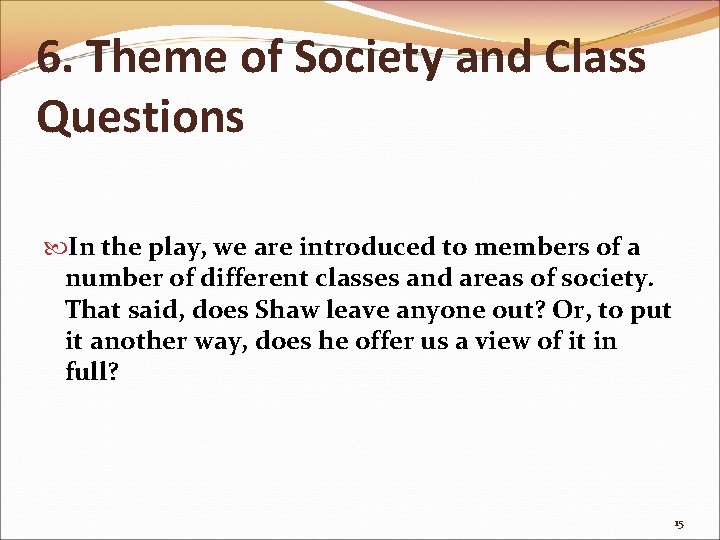 6. Theme of Society and Class Questions

In the play, we are introduced to members of a number of different classes and areas of society. That said, does Shaw leave anyone out? Or, to put it another way, does he offer us a view of it in full?

15